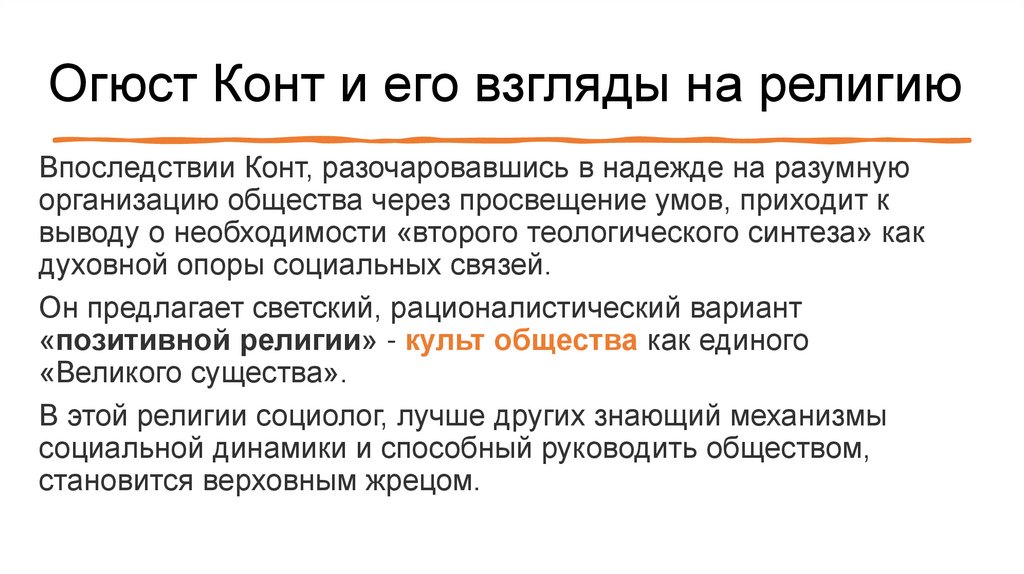 Огюст Конт и его взгляды на религию

Впоследствии Конт, разочаровавшись в надежде на разумную организацию общества через просвещение умов, приходит к выводу о необходимости «второго теологического синтеза» как духовной опоры социальных связей.

Он предлагает светский, рационалистический вариант «позитивной религии» - культ общества как единого «Великого существа».

В этой религии социолог, лучше других знающий механизмы социальной динамики и способный руководить обществом, становится верховным жрецом.